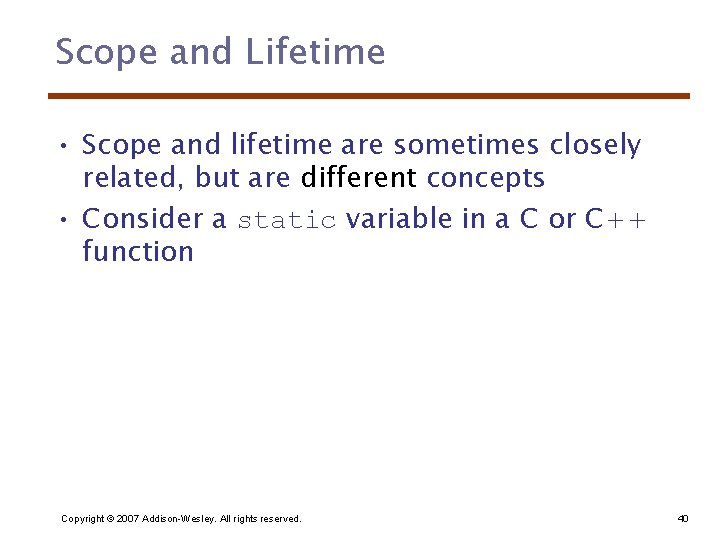 Scope and Lifetime

• Scope and lifetime are sometimes closely related, but are different concepts

• Consider a static variable in a C or C++ function

Copyright © 2007 Addison-Wesley. All rights reserved.

40